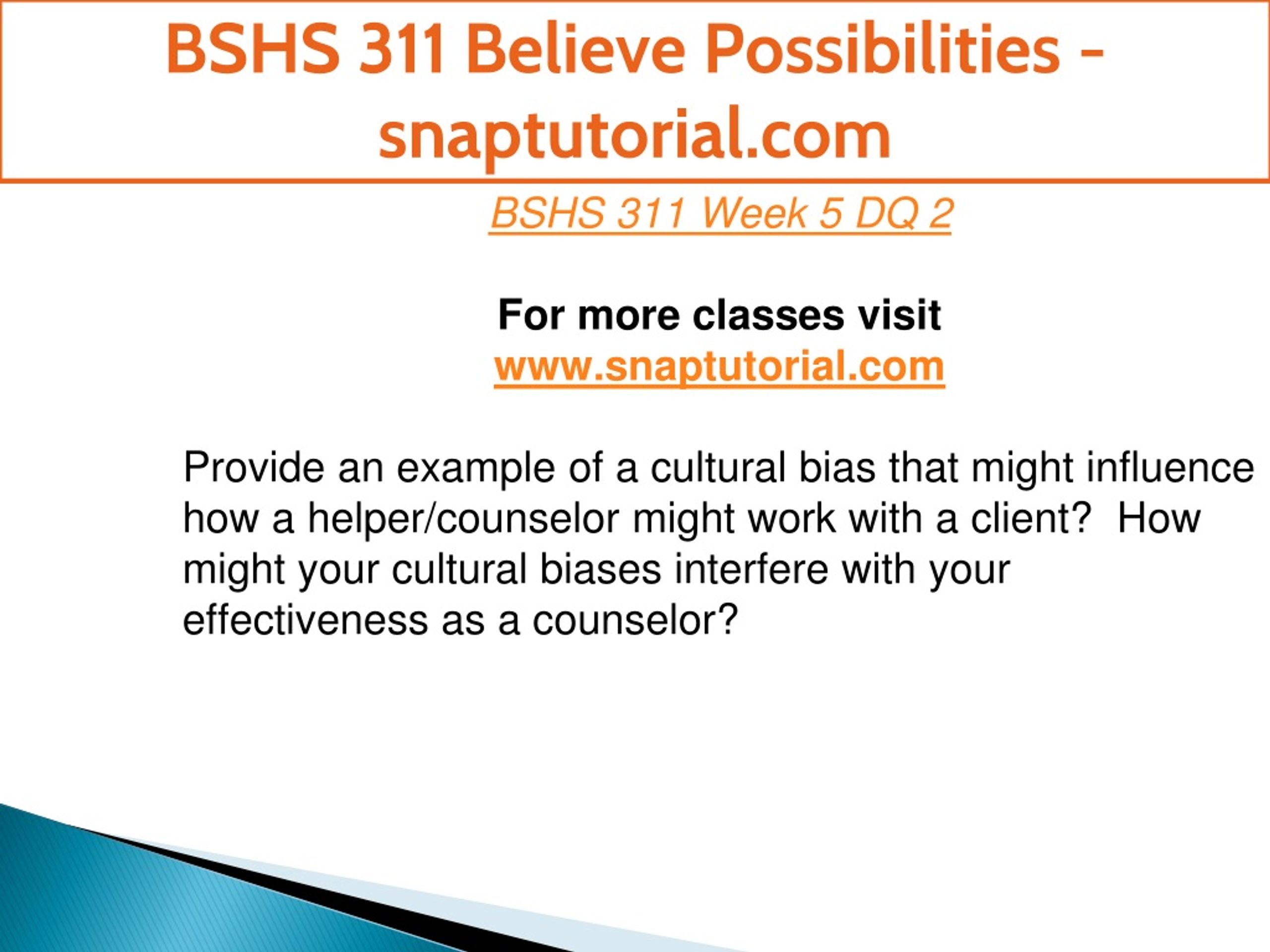 BSHS 311 Believe Possibilities - snaptutorial.com

BSHS 311 Week 5 DQ 2

For more classes visit
www.snaptutorial.com

Provide an example of a cultural bias that might influence how a helper/counselor might work with a client?  How might your cultural biases interfere with your effectiveness as a counselor?